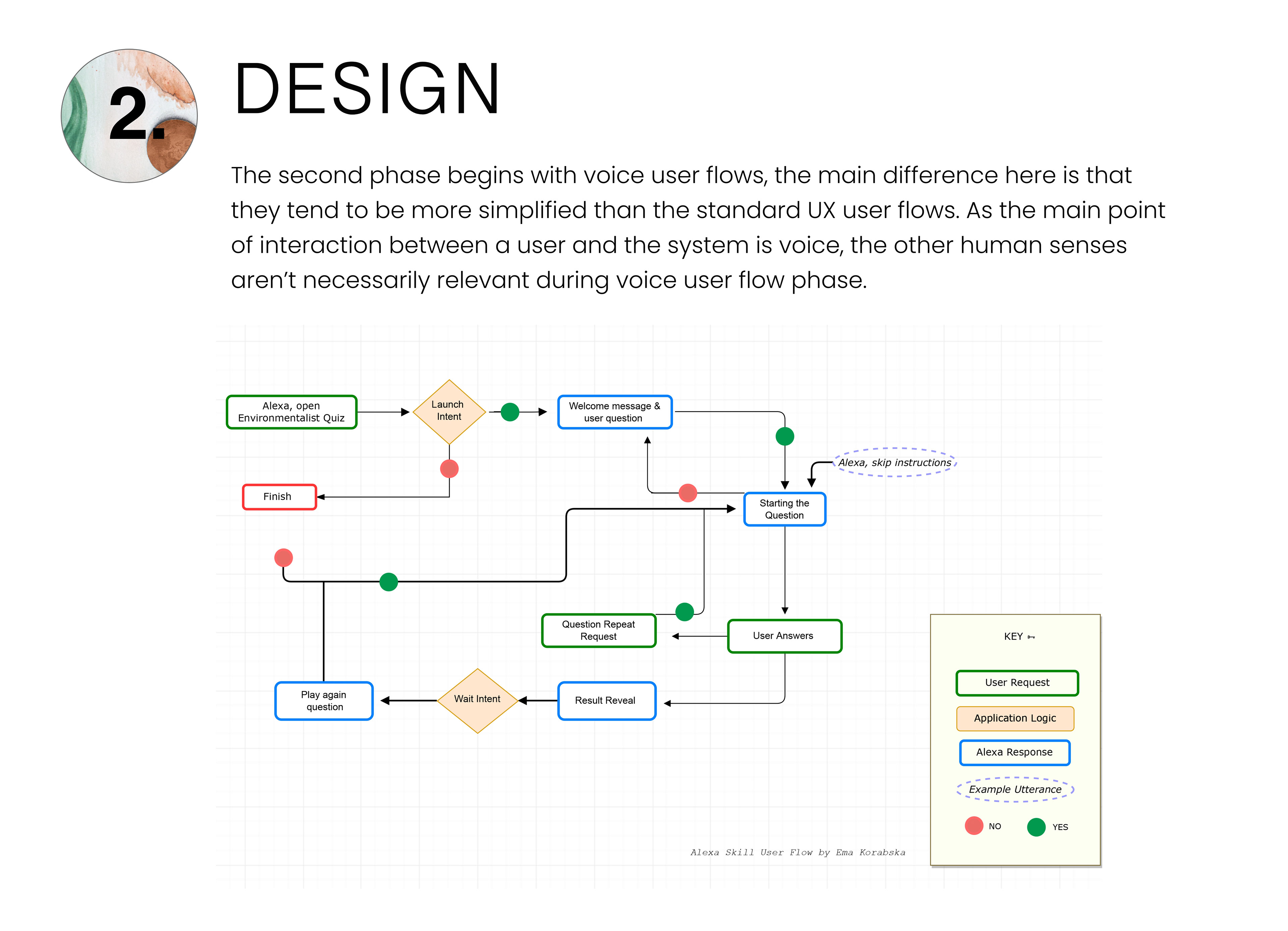 2.

DESIGN

The second phase begins with voice user flows, the main difference here is that they tend to be more simplified than the standard UX user flows. As the main point of interaction between a user and the system is voice, the other human senses aren't necessarily relevant during voice user flow phase.

Alexa, open Environmentalist Quiz

Launch Intent

Welcome message & user question

Alexa, skip instructions

Finish

Starting the Question

Question Repeat Request

User Answers

Play again question

Wait Intent

Result Reveal

KEY

User Request

Application Logic

Alexa Response

Example Utterance

NO

YES

Alexa Skill User Flow by Ema Korabska